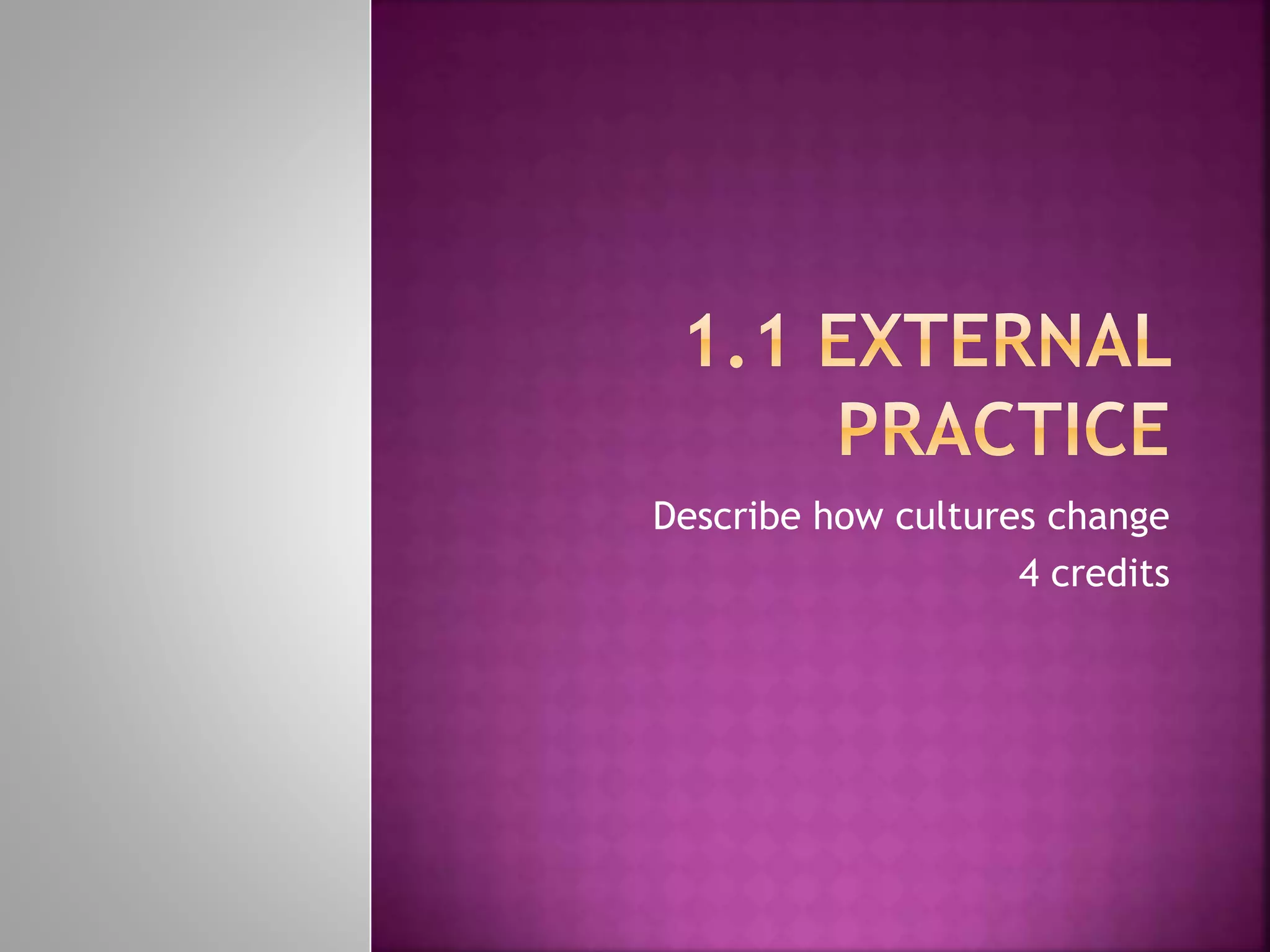 1.1 EXTERNAL PRACTICE

Describe how cultures change
4 credits